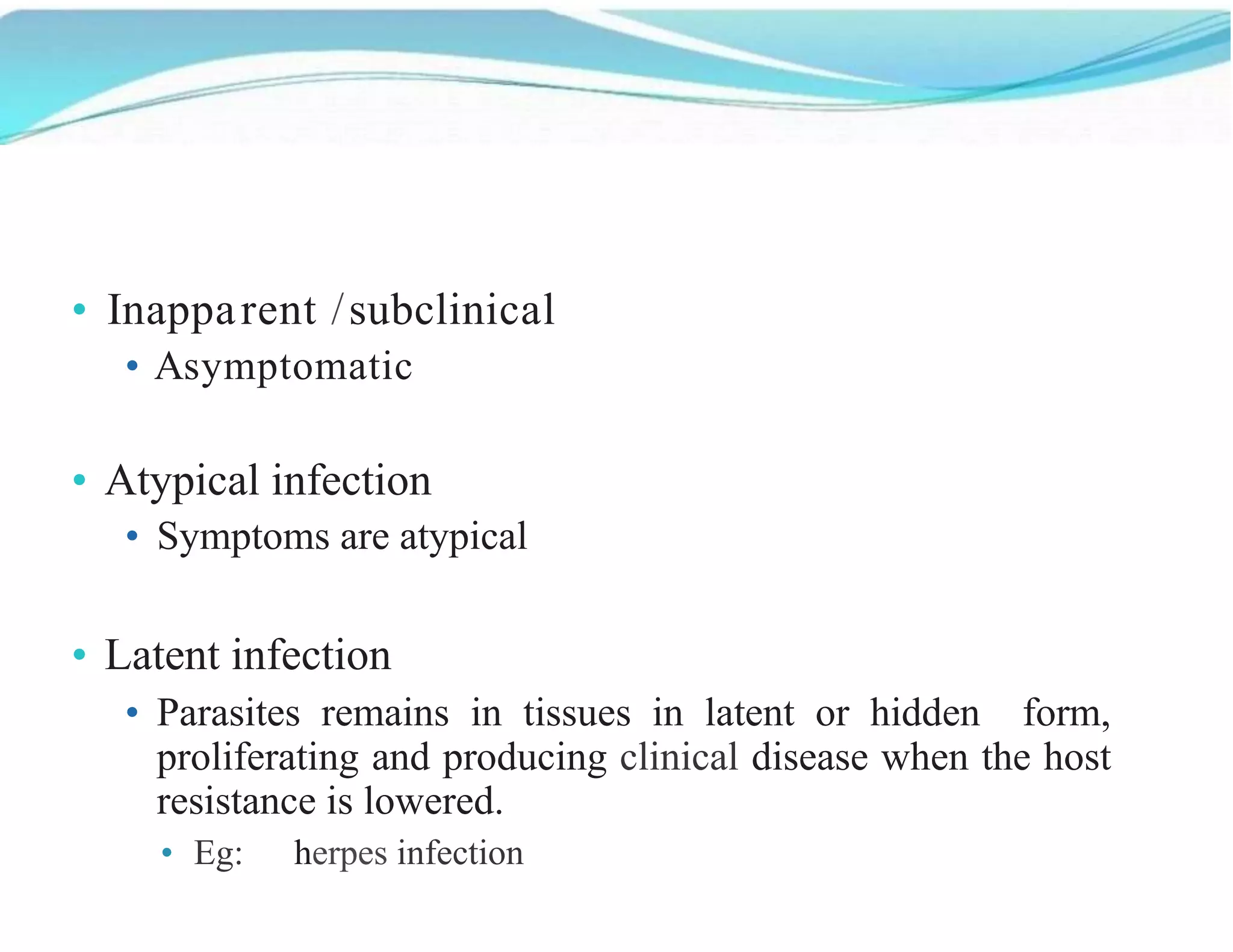 • Inapparent /subclinical
  • Asymptomatic

• Atypical infection
  • Symptoms are atypical

• Latent infection
  • Parasites remains in tissues in latent or hidden form, proliferating and producing clinical disease when the host resistance is lowered.
    • Eg: herpes infection